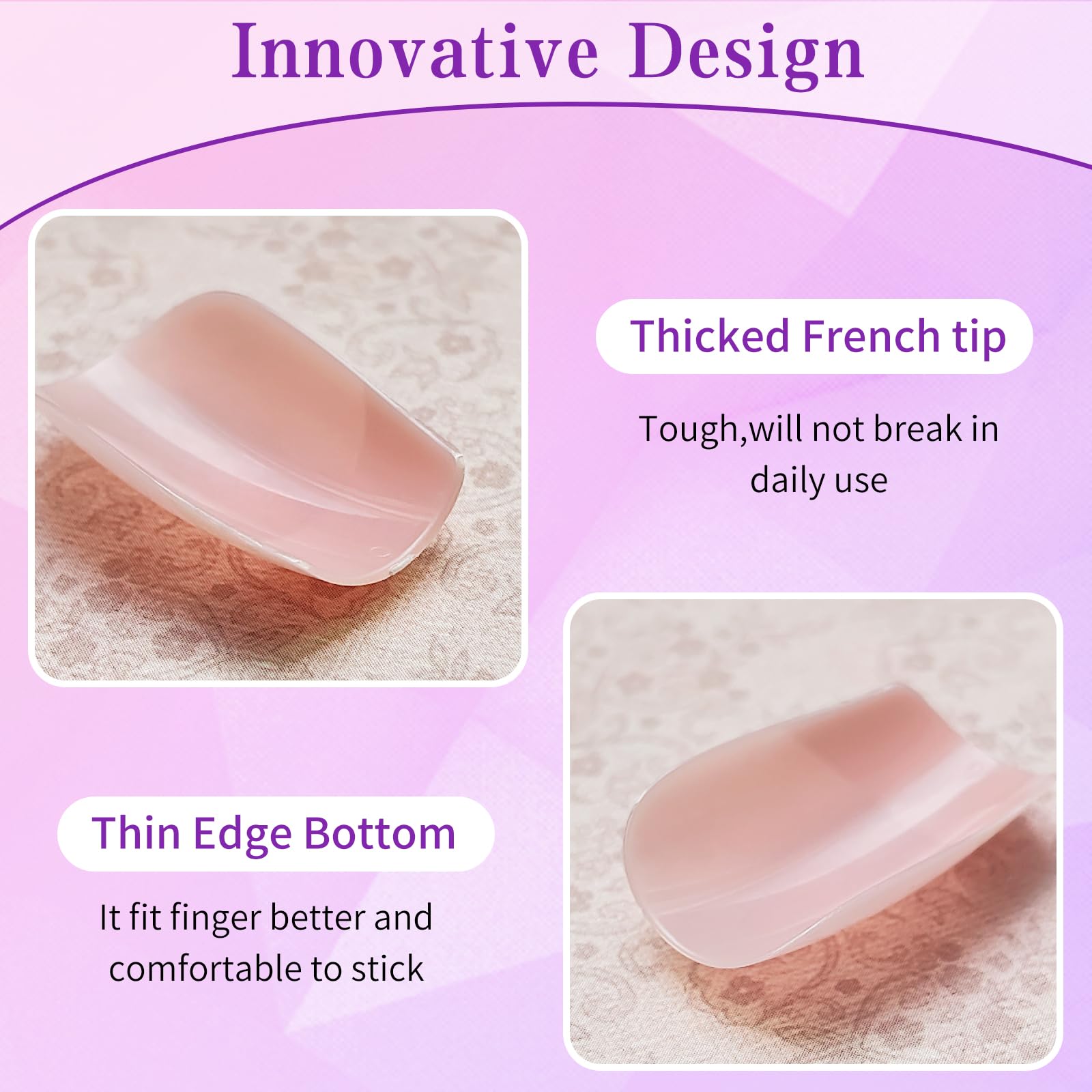 Innovative Design

Thicked French tip

Tough,will not break in daily use

Thin Edge Bottom

It fit finger better and comfortable to stick